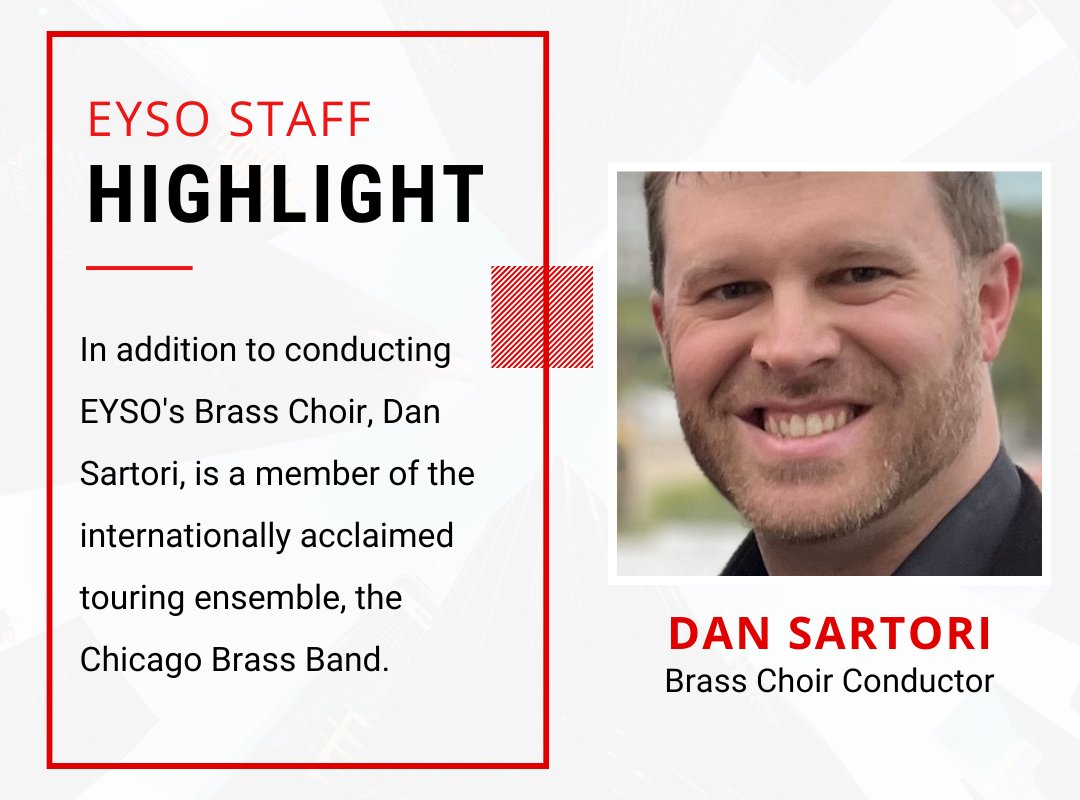 EYSO STAFF
HIGHLIGHT

In addition to conducting EYSO's Brass Choir, Dan Sartori, is a member of the internationally acclaimed touring ensemble, the Chicago Brass Band.

DAN SARTORI
Brass Choir Conductor